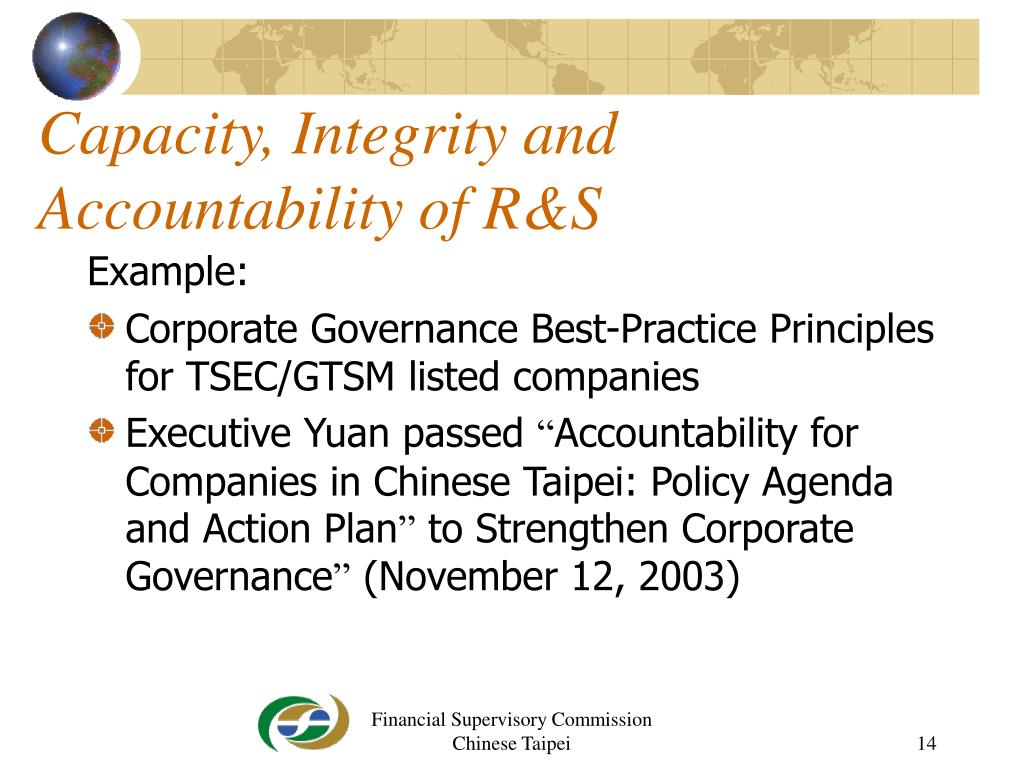 Capacity, Integrity and Accountability of R&S

Example:

Corporate Governance Best-Practice Principles for TSEC/GTSM listed companies

Executive Yuan passed “Accountability for Companies in Chinese Taipei: Policy Agenda and Action Plan” to Strengthen Corporate Governance” (November 12, 2003)

Financial Supervisory Commission
Chinese Taipei

14